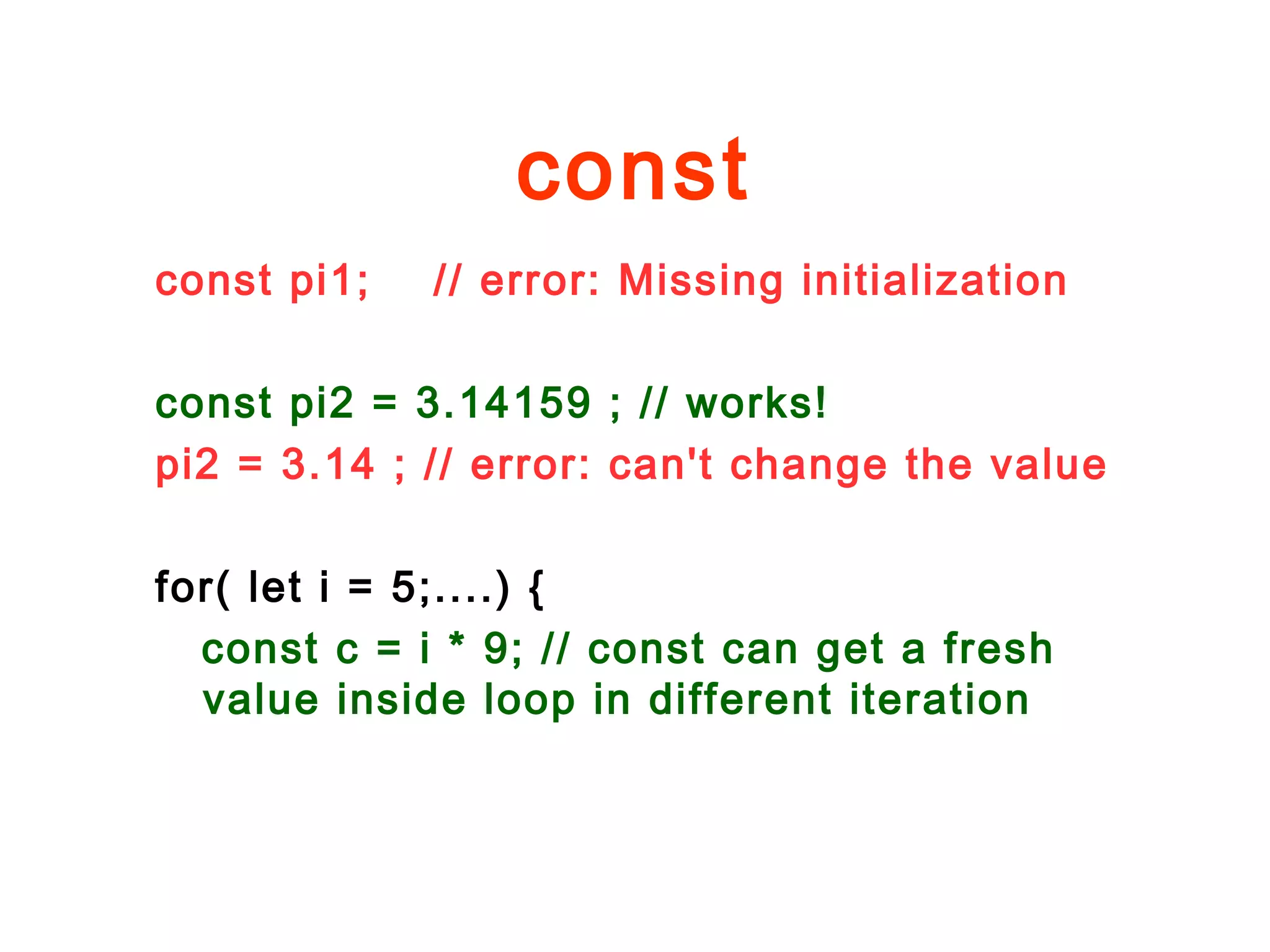 const

const pi1; // error: Missing initialization

const pi2 = 3.14159 ; // works!
pi2 = 3.14 ; // error: can't change the value

for( let i = 5;....) {
const c = i * 9; // const can get a fresh value inside loop in different iteration